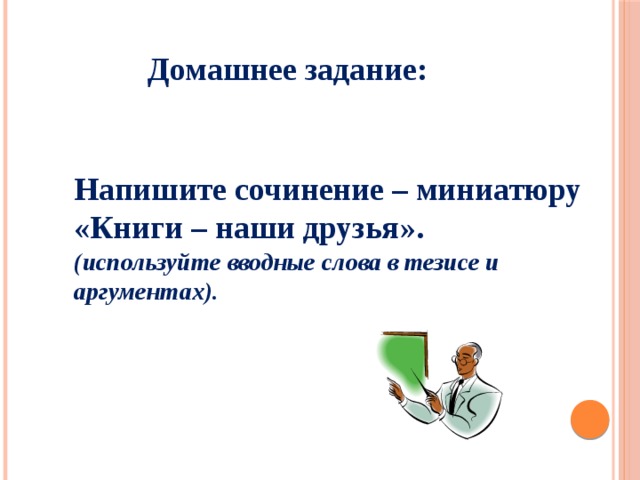 Домашнее задание:

Напишите сочинение – миниатюру «Книги – наши друзья».
(используйте вводные слова в тезисе и аргументах).